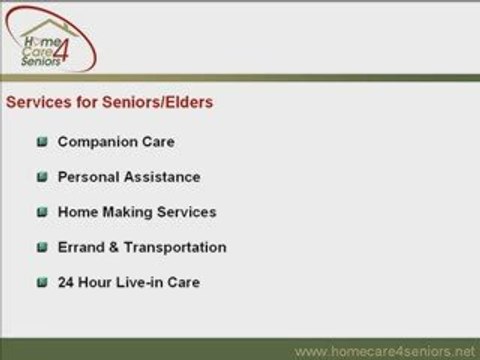 Home Care 4 Seniors

Services for Seniors/Elders

Companion Care

Personal Assistance

Home Making Services

Errand & Transportation

24 Hour Live-in Care

www.homecare4seniors.net